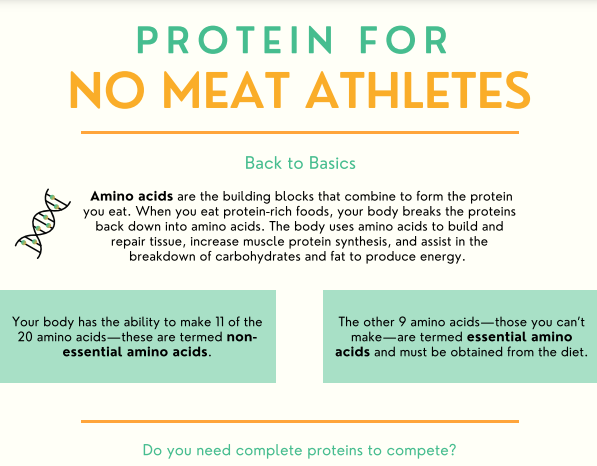 PROTEIN FOR
NO MEAT ATHLETES

Back to Basics

Amino acids are the building blocks that combine to form the protein you eat. When you eat protein-rich foods, your body breaks the proteins back down into amino acids. The body uses amino acids to build and repair tissue, increase muscle protein synthesis, and assist in the breakdown of carbohydrates and fat to produce energy.

Your body has the ability to make 11 of the 20 amino acids—these are termed non-essential amino acids.

The other 9 amino acids—those you can't make—are termed essential amino acids and must be obtained from the diet.

Do you need complete proteins to compete?